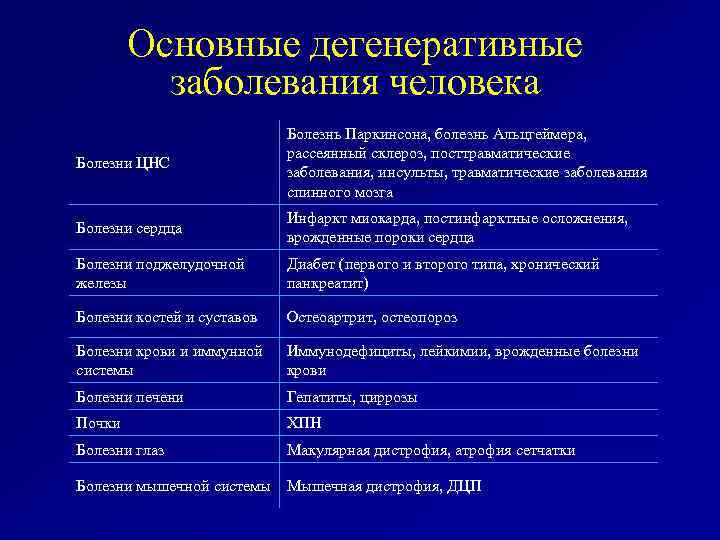 Основные дегенеративные заболевания человека

| | |
|---|---|
| Болезни ЦНС | Болезнь Паркинсона, болезнь Альцгеймера, рассеянный склероз, посттравматические заболевания, инсульты, травматические заболевания спинного мозга |
| Болезни сердца | Инфаркт миокарда, постинфарктные осложнения, врожденные пороки сердца |
| Болезни поджелудочной железы | Диабет (первого и второго типа, хронический панкреатит) |
| Болезни костей и суставов | Остеоартрит, остеопороз |
| Болезни крови и иммунной системы | Иммунодефициты, лейкимии, врожденные болезни крови |
| Болезни печени | Гепатиты, циррозы |
| Почки | ХПН |
| Болезни глаз | Макулярная дистрофия, атрофия сетчатки |
| Болезни мышечной системы | Мышечная дистрофия, ДЦП |